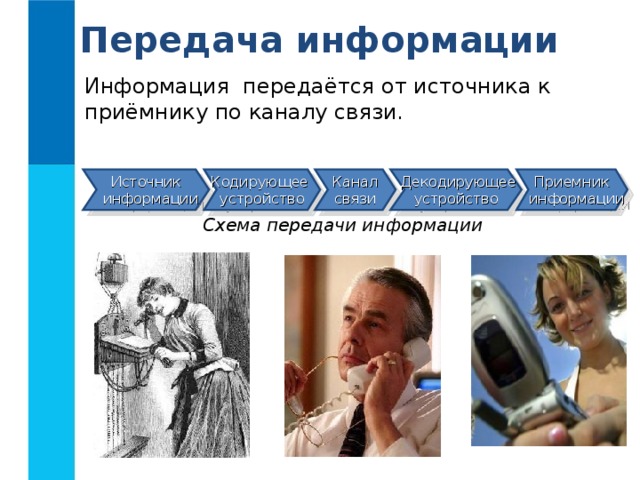 Передача информации

Информация передаётся от источника к приёмнику по каналу связи.

Источник информации
Кодирующее устройство
Канал связи
Декодирующее устройство
Приемник информации

Схема передачи информации